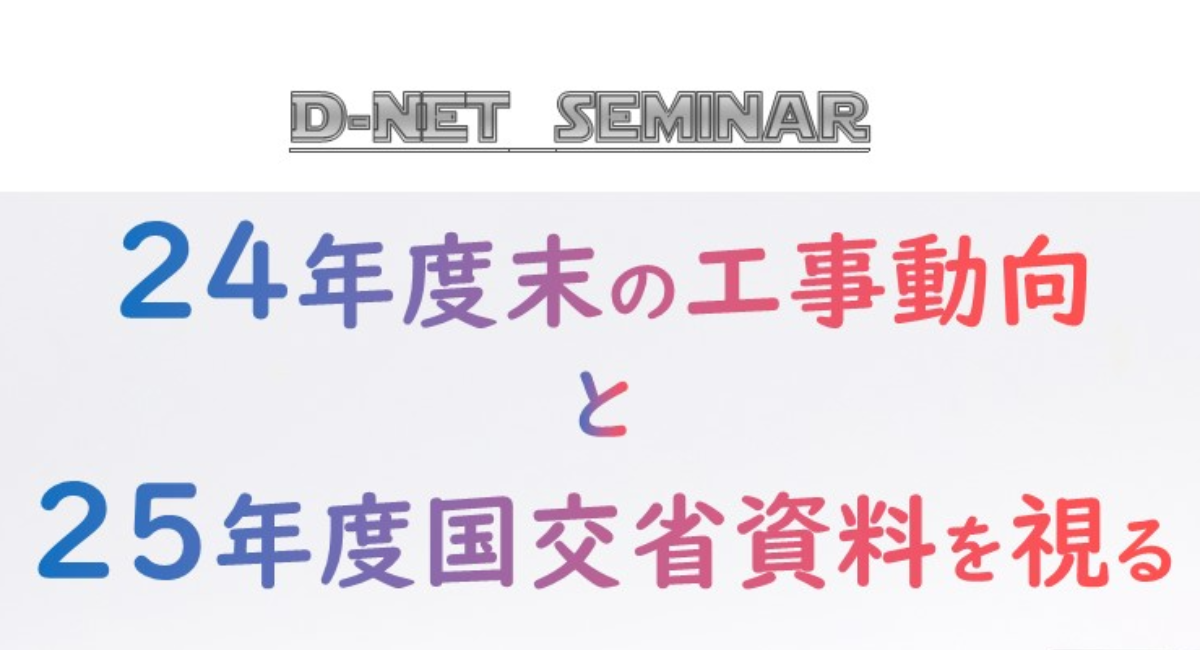 D-NET SEMINAR

24年度末の工事動向
と
25年度国交省資料を視る